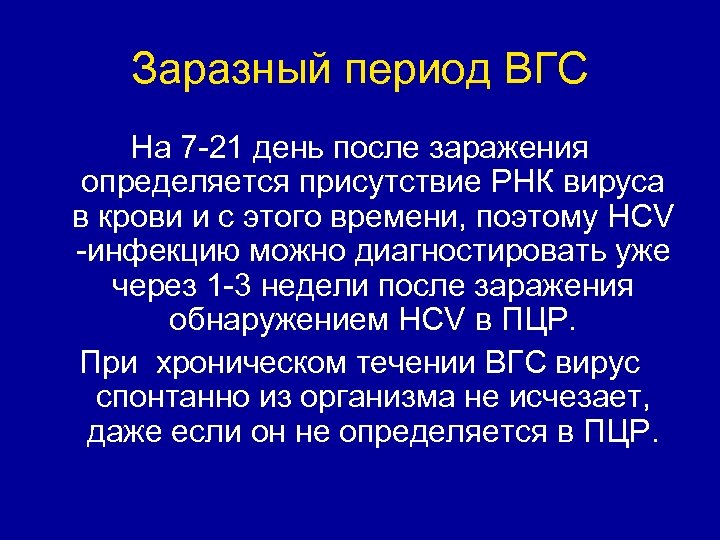 Заразный период ВГС

На 7-21 день после заражения определяется присутствие РНК вируса в крови и с этого времени, поэтому HCV -инфекцию можно диагностировать уже через 1-3 недели после заражения обнаружением HCV в ПЦР.

При хроническом течении ВГС вирус спонтанно из организма не исчезает, даже если он не определяется в ПЦР.